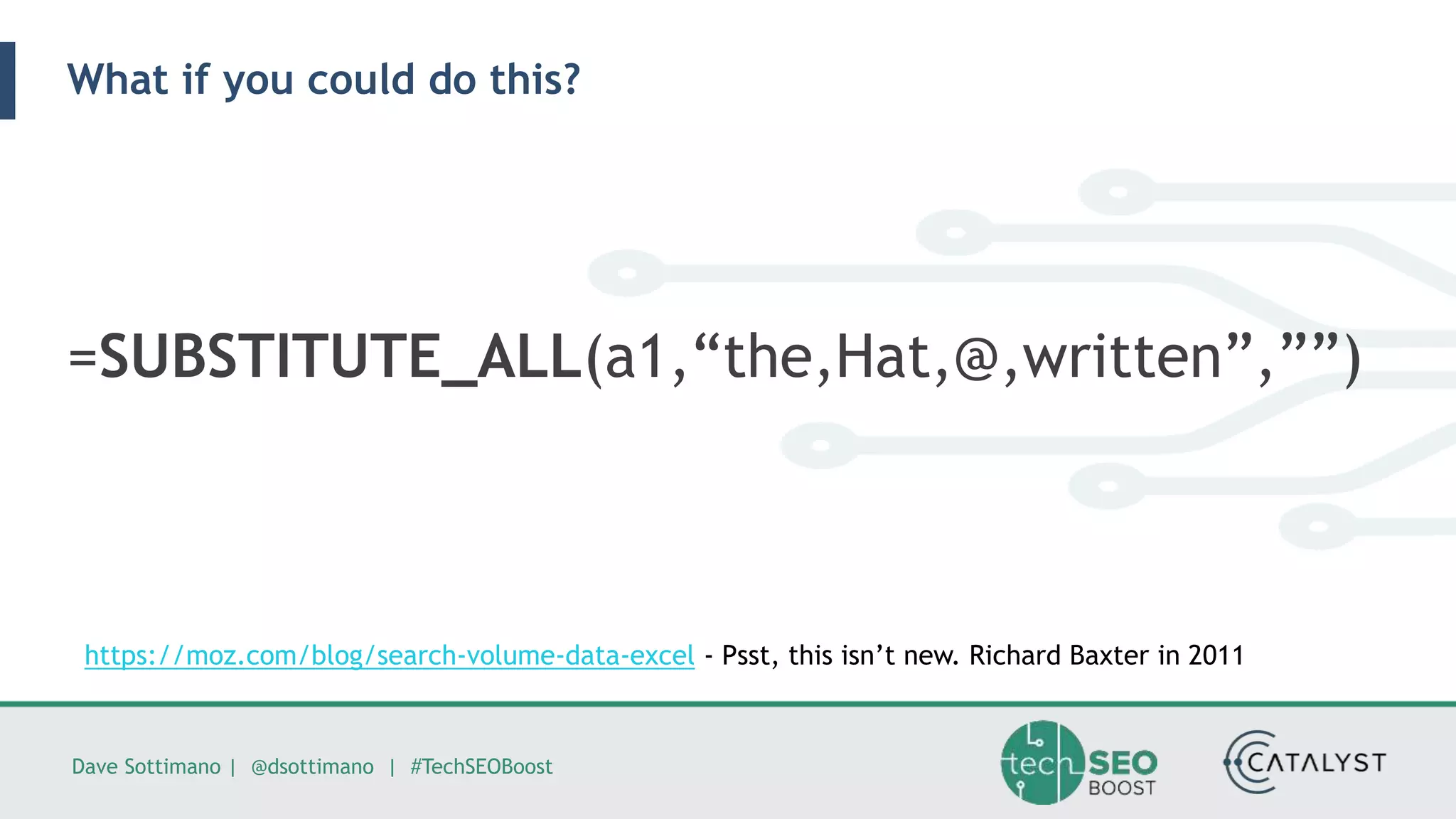 What if you could do this?

=SUBSTITUTE_ALL(a1,“the,Hat,@,written”,””)

https://moz.com/blog/search-volume-data-excel - Psst, this isn’t new. Richard Baxter in 2011

Dave Sottimano | @dsottimano | #TechSEOBoost

tech SEO BOOST

CATALYST